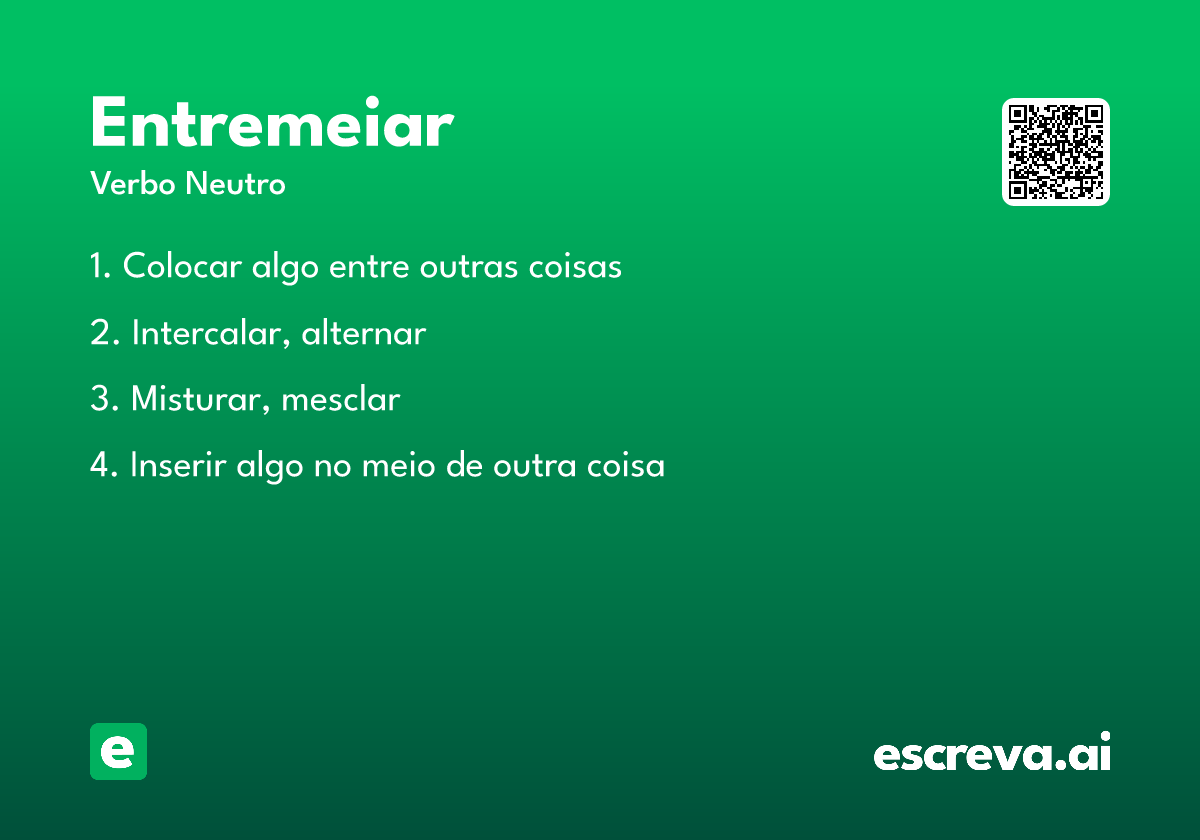 Entremeiar

Verbo Neutro

1. Colocar algo entre outras coisas

2. Intercalar, alternar

3. Misturar, mesclar

4. Inserir algo no meio de outra coisa

e

escreva.ai